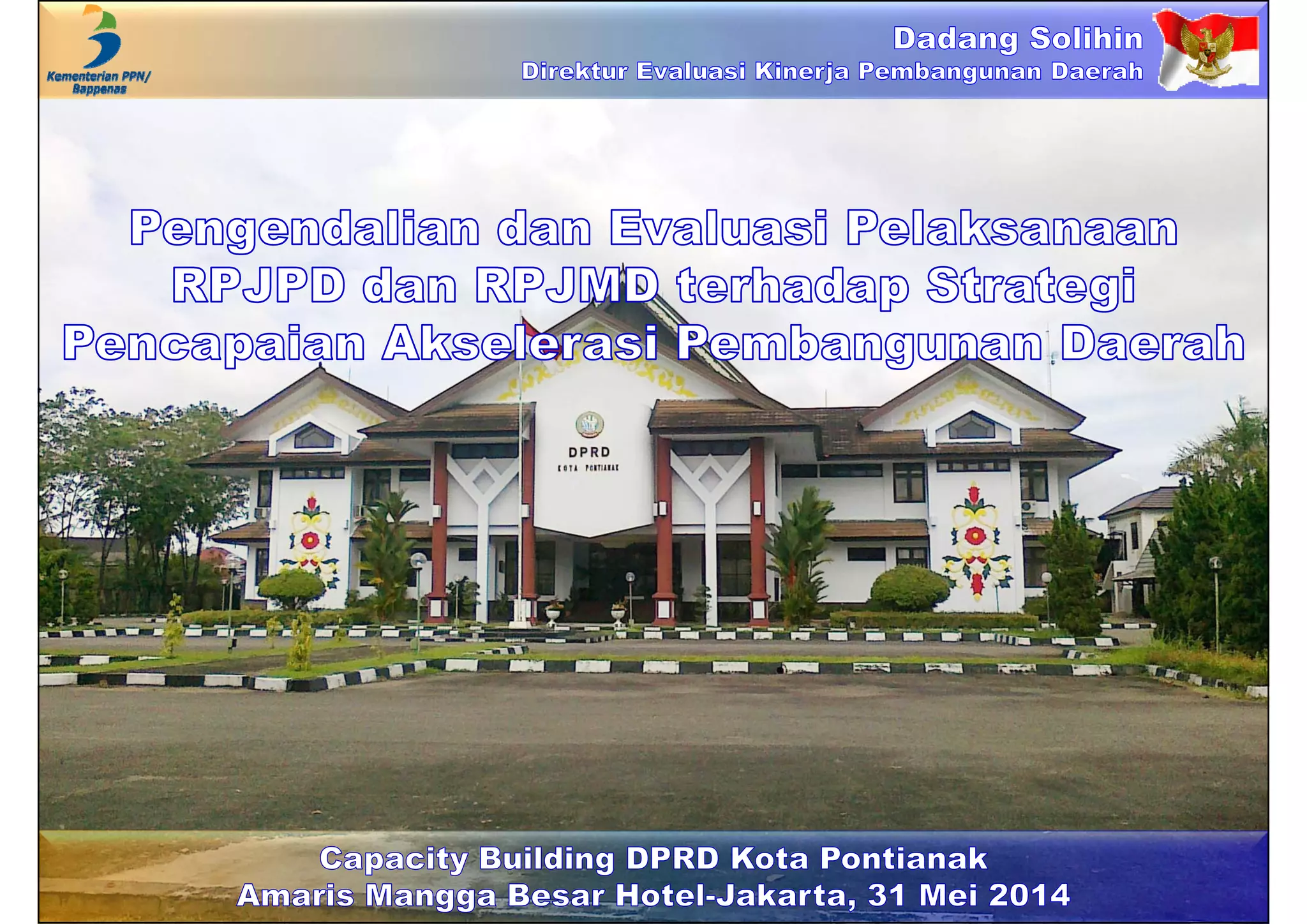 Kementerian PPN/ Bappenas

Dadang Solihin
Direktur Evaluasi Kinerja Pembangunan Daerah

Pengendalian dan Evaluasi Pelaksanaan RPJPD dan RPJMD terhadap Strategi Pencapaian Akselerasi Pembangunan Daerah

DPRD
KOTA PONTIANAK

Capacity Building DPRD Kota Pontianak
Amaris Mangga Besar Hotel-Jakarta, 31 Mei 2014